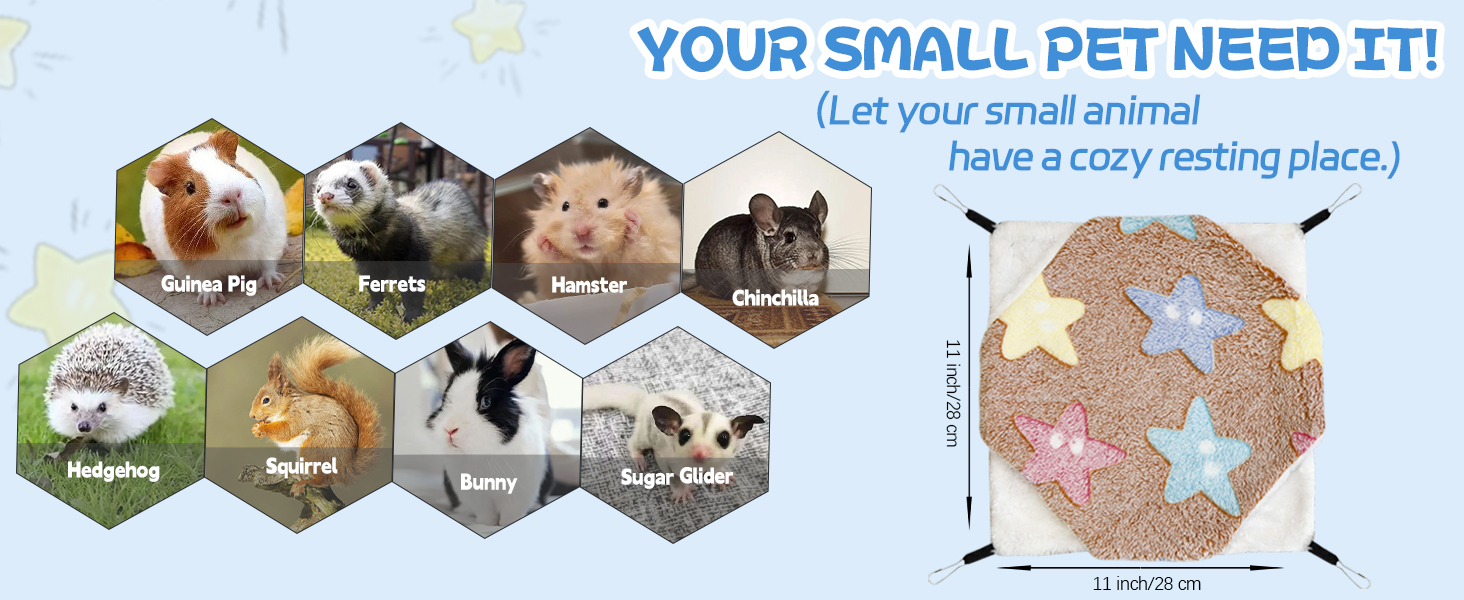 YOUR SMALL PET NEED IT!
(Let your small animal have a cozy resting place.)

Guinea Pig
Ferrets
Hamster
Chinchilla
Hedgehog
Squirrel
Bunny
Sugar Glider

11 inch/28 cm
11 inch/28 cm